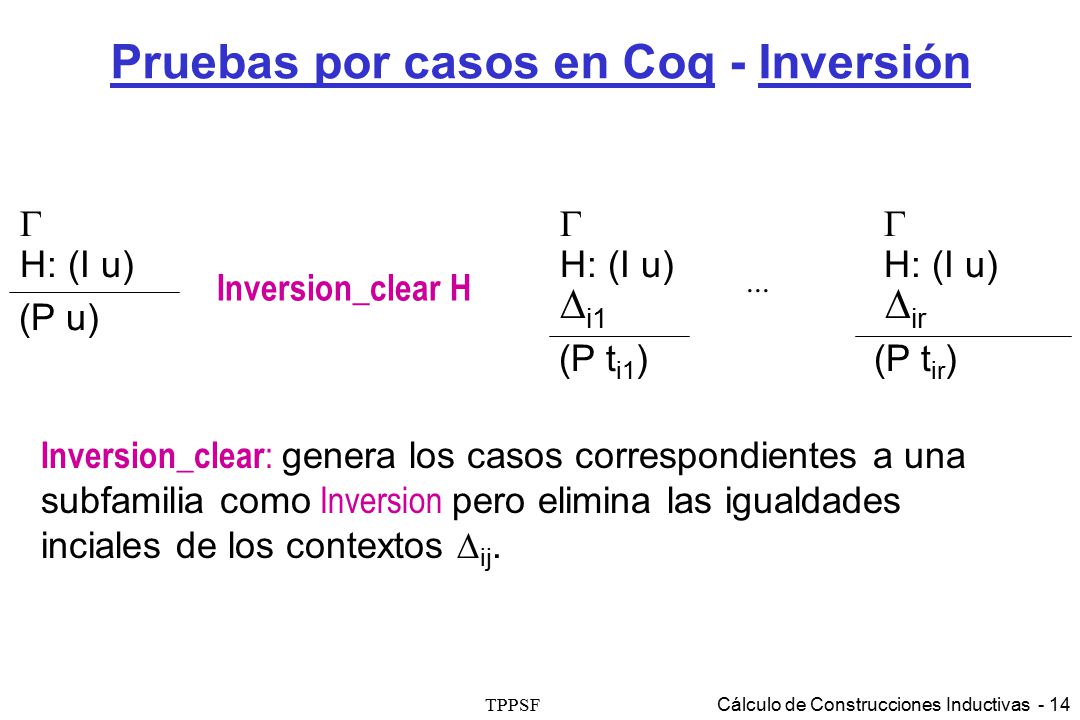 Pruebas por casos en Coq - Inversión

$\Gamma$
H: (I u)
(P u)

Inversion_clear H

$\Gamma$
H: (I u)
$\Delta_{i1}$
(P $t_{i1}$)

...

$\Gamma$
H: (I u)
$\Delta_{ir}$
(P $t_{ir}$)

Inversion_clear: genera los casos correspondientes a una subfamilia como Inversion pero elimina las igualdades inciales de los contextos $\Delta_{ij}$.

TPPSF

Cálculo de Construcciones Inductivas - 14